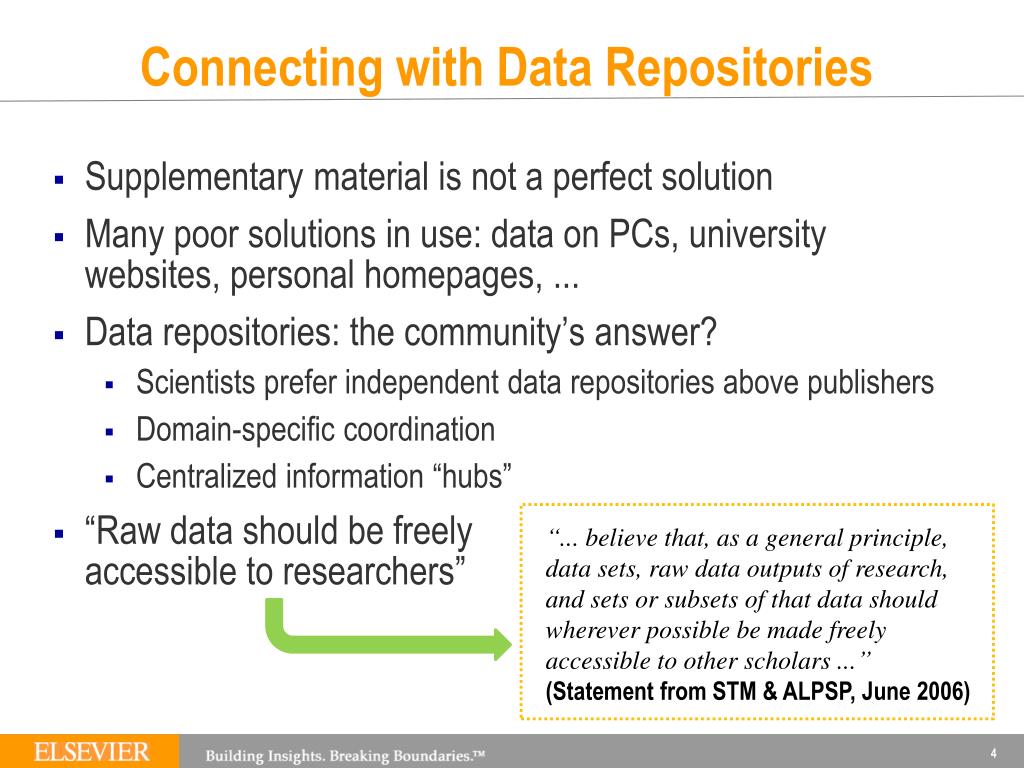 Connecting with Data Repositories

▪ Supplementary material is not a perfect solution
▪ Many poor solutions in use: data on PCs, university websites, personal homepages, ...
▪ Data repositories: the community's answer?
▪ Scientists prefer independent data repositories above publishers
▪ Domain-specific coordination
▪ Centralized information "hubs"
▪ "Raw data should be freely accessible to researchers"

"... believe that, as a general principle, data sets, raw data outputs of research, and sets or subsets of that data should wherever possible be made freely accessible to other scholars ..."
(Statement from STM & ALPSP, June 2006)

ELSEVIER Building Insights. Breaking Boundaries.™ 4